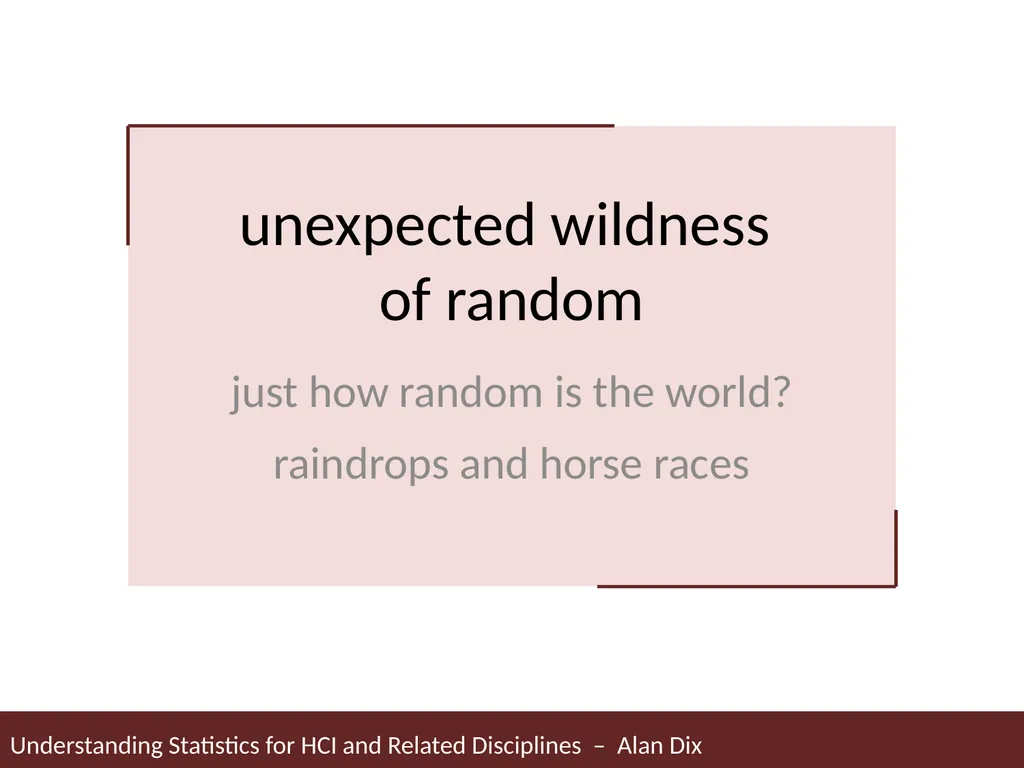 unexpected wildness of random

just how random is the world?

raindrops and horse races

Understanding Statistics for HCI and Related Disciplines – Alan Dix